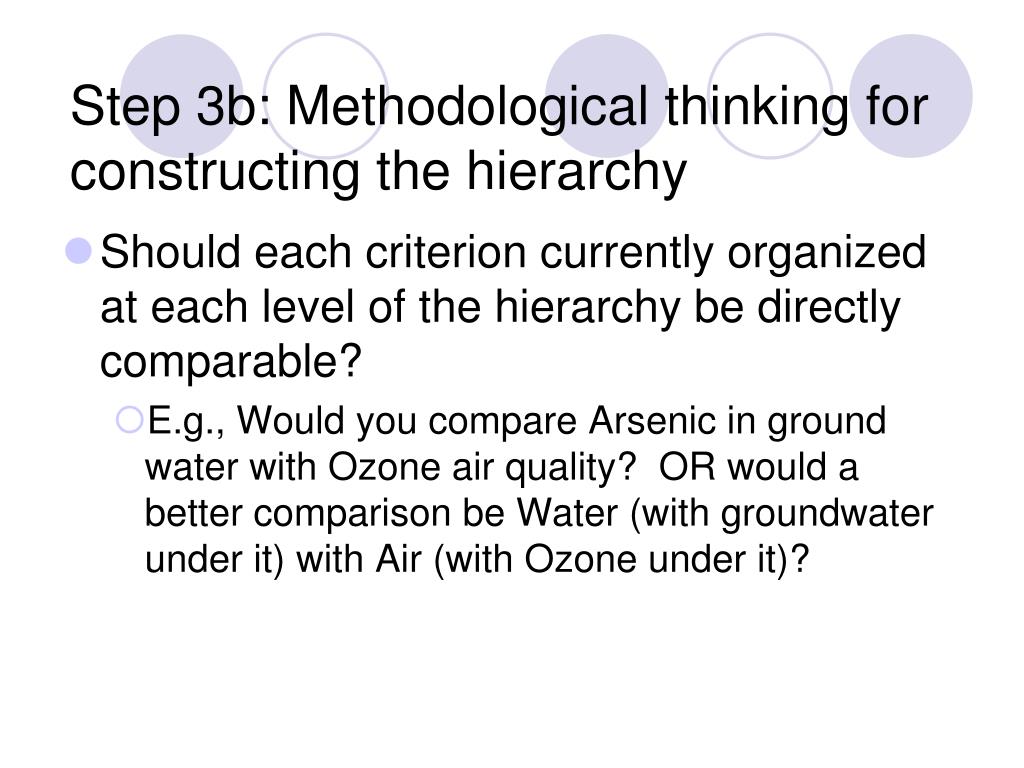 Step 3b: Methodological thinking for constructing the hierarchy

Should each criterion currently organized at each level of the hierarchy be directly comparable?

E.g., Would you compare Arsenic in ground water with Ozone air quality?  OR would a better comparison be Water (with groundwater under it) with Air (with Ozone under it)?